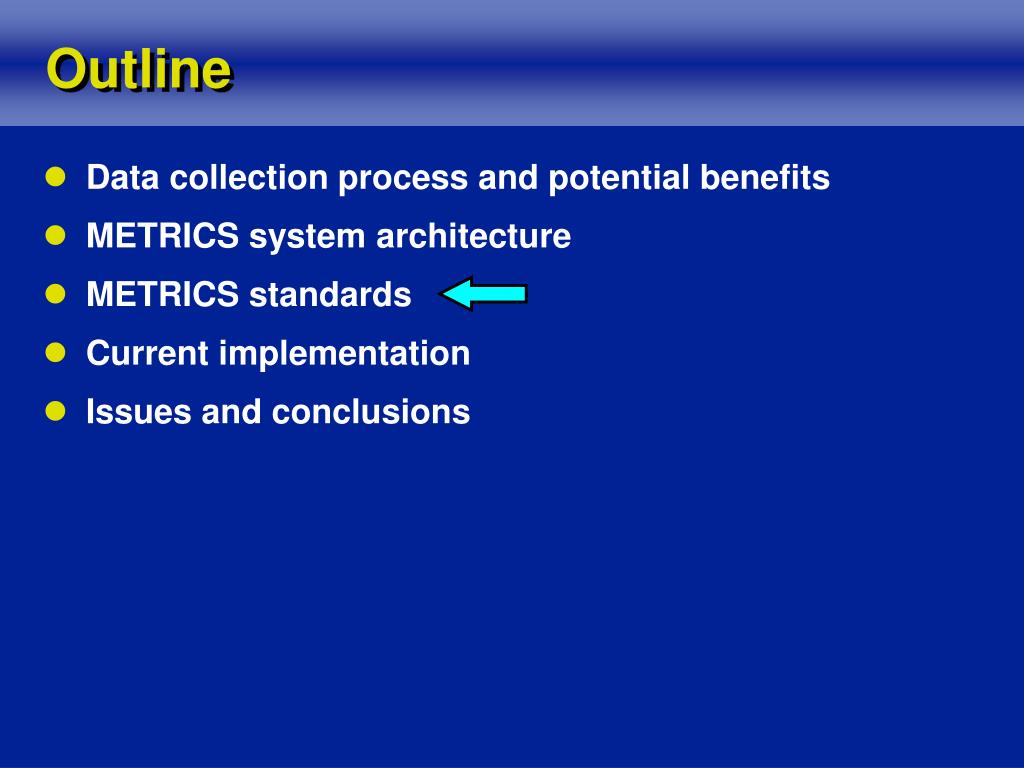 Outline

- Data collection process and potential benefits
- METRICS system architecture
- METRICS standards
- Current implementation
- Issues and conclusions